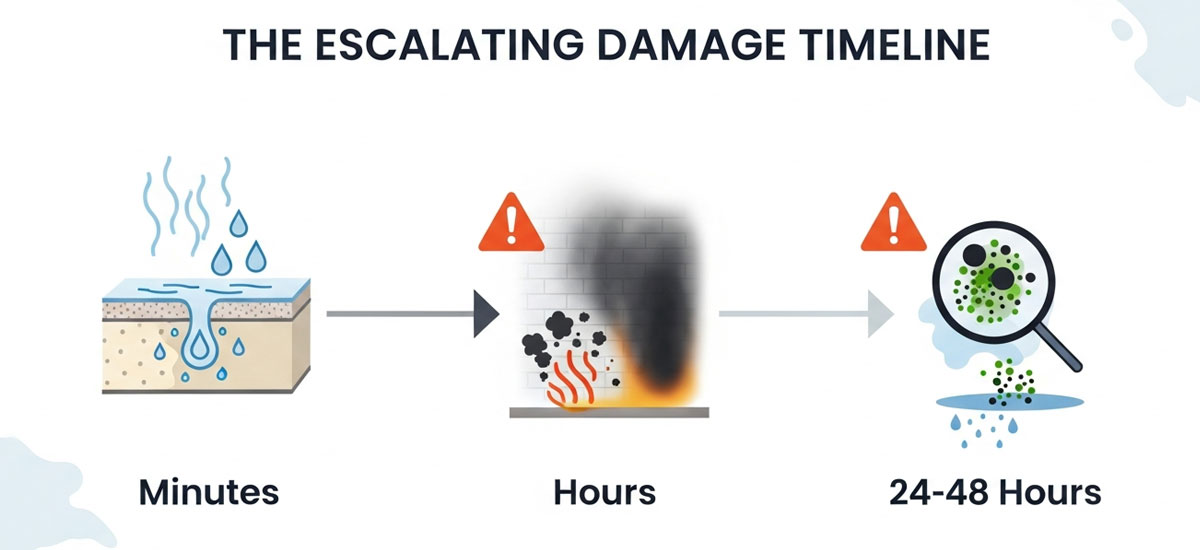 THE ESCALATING DAMAGE TIMELINE

Minutes

Hours

24-48 Hours